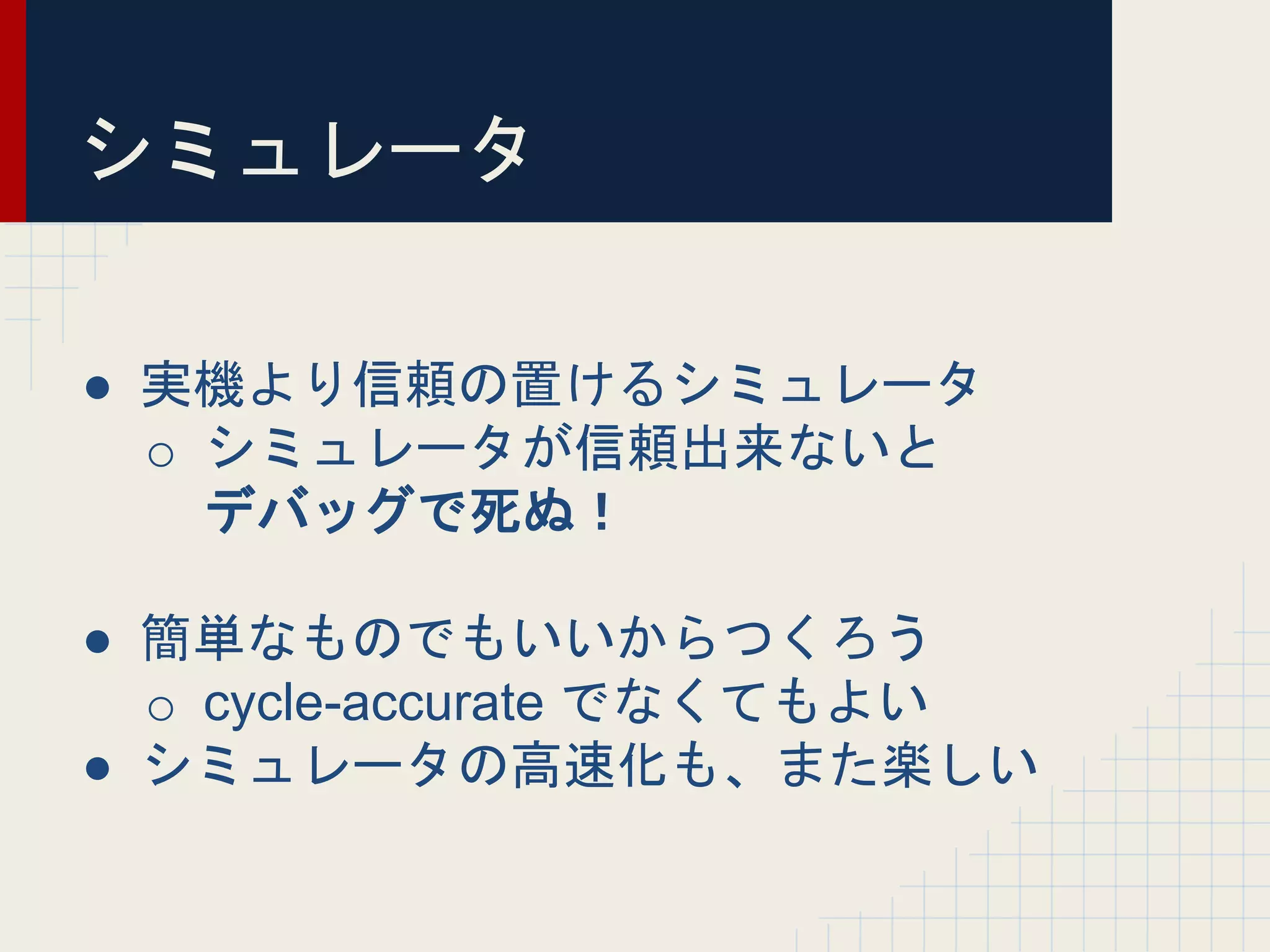 シミュレータ

● 実機より信頼の置けるシミュレータ
○ シミュレータが信頼出来ないと デバッグで死ぬ！

● 簡単なものでもいいからつくろう
○ cycle-accurate でなくてもよい
● シミュレータの高速化も、また楽しい